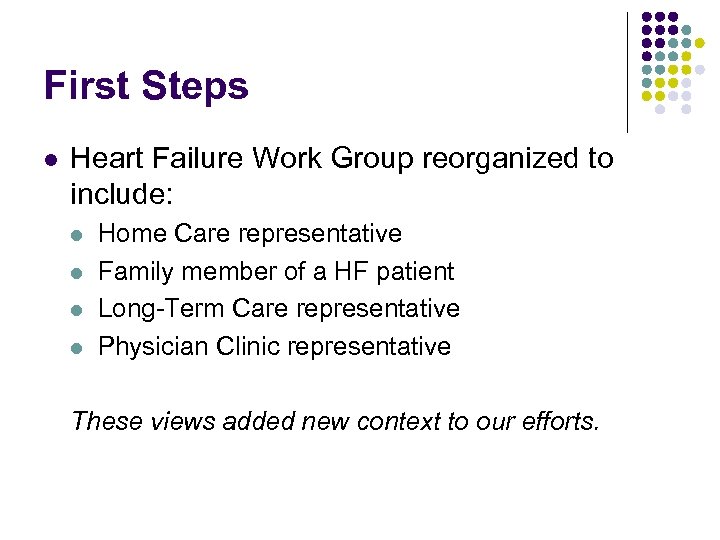 First Steps

- Heart Failure Work Group reorganized to include:
  - Home Care representative
  - Family member of a HF patient
  - Long-Term Care representative
  - Physician Clinic representative

These views added new context to our efforts.